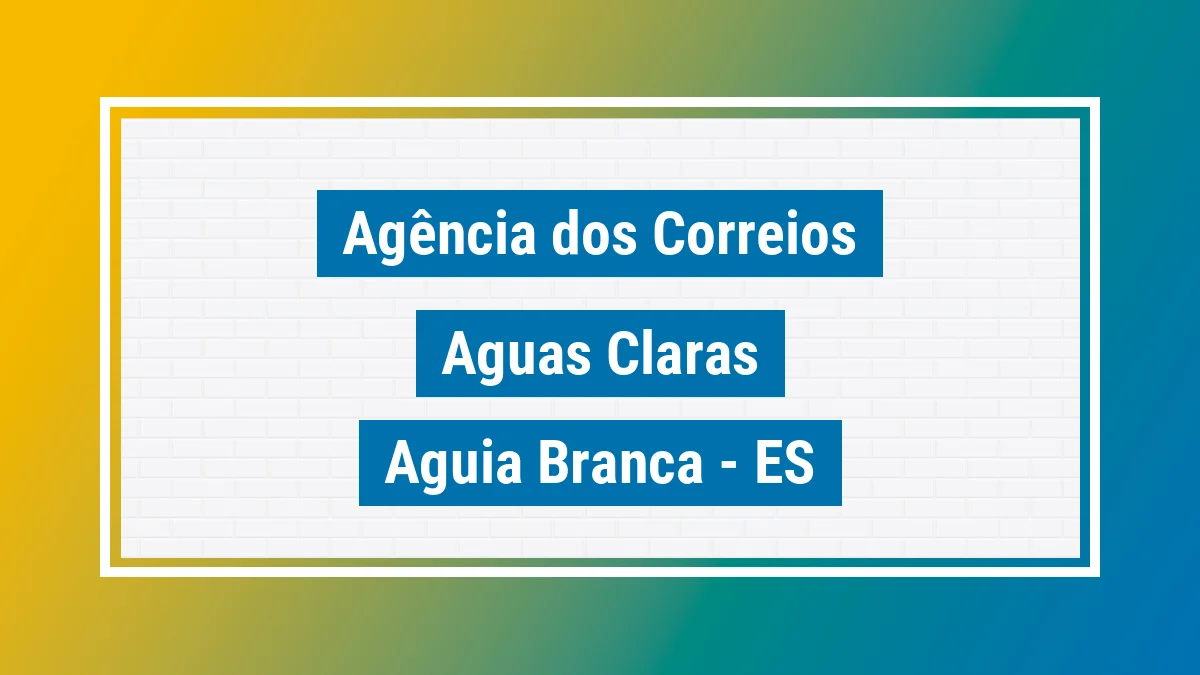 Agência dos Correios

Aguas Claras

Aguia Branca - ES